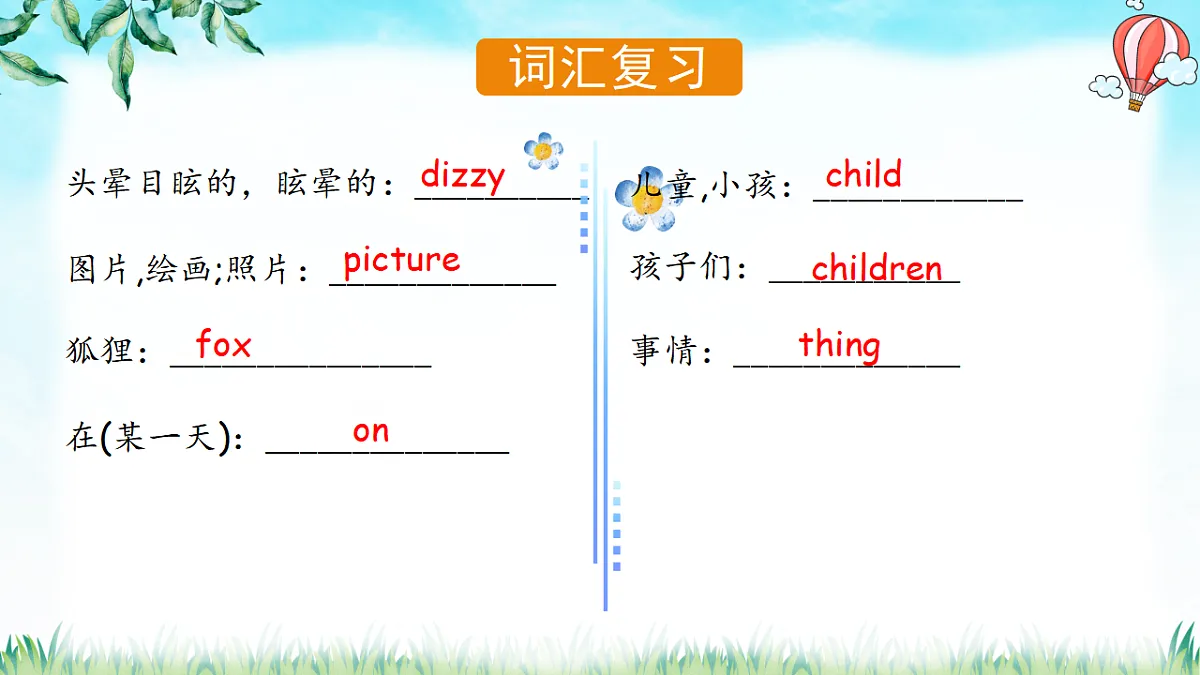 词汇复习

头晕目眩的，眩晕的：dizzy

图片,绘画;照片：picture

狐狸：fox

在(某一天)：on

儿童,小孩：child

孩子们：children

事情：thing